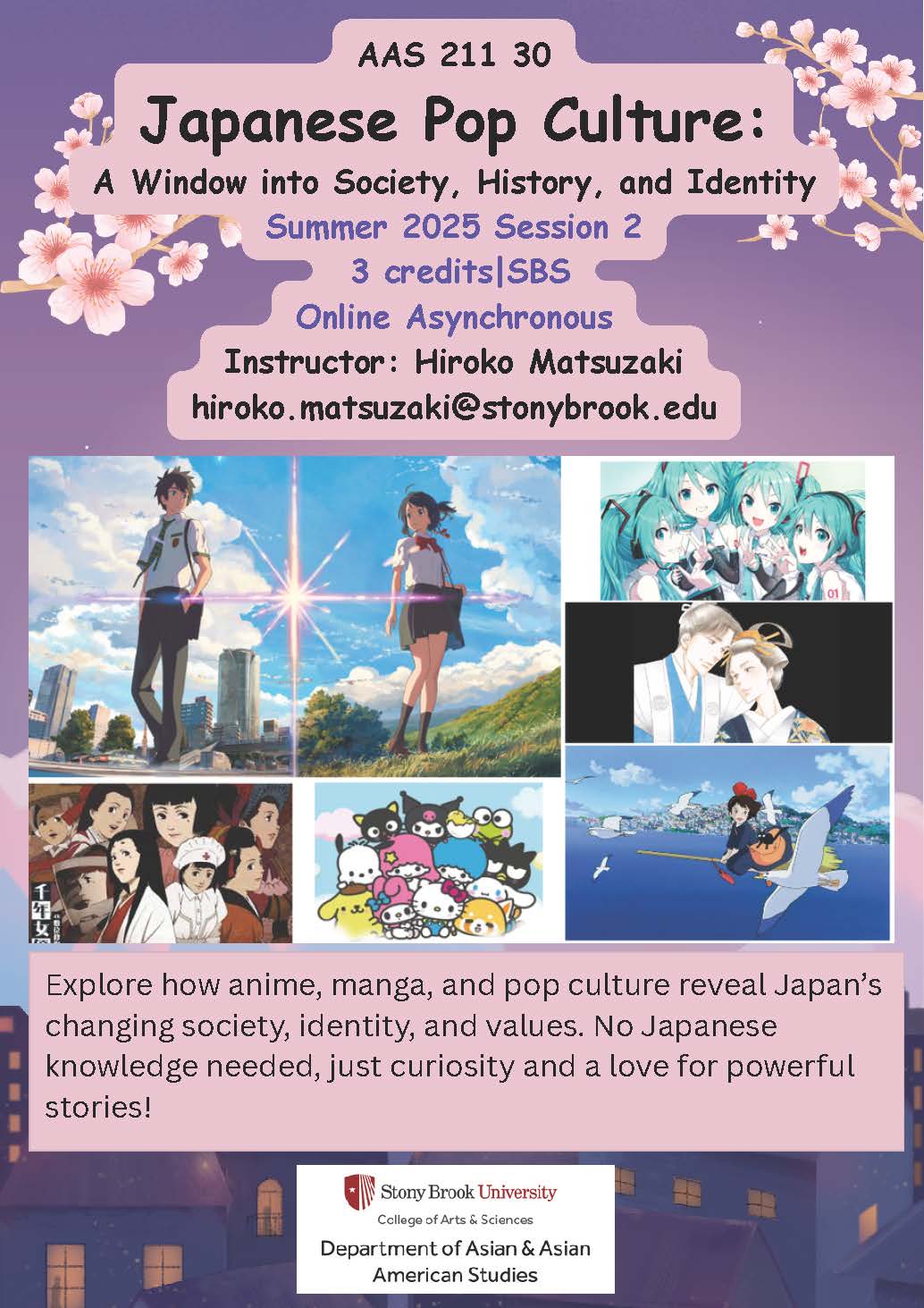 AAS 211 30

Japanese Pop Culture:

A Window into Society, History, and Identity

Summer 2025 Session 2

3 credits|SBS

Online Asynchronous

Instructor: Hiroko Matsuzaki

hiroko.matsuzaki@stonybrook.edu

01

千年女優

Explore how anime, manga, and pop culture reveal Japan's changing society, identity, and values. No Japanese knowledge needed, just curiosity and a love for powerful stories!

Stony Brook University
College of Arts & Sciences
Department of Asian & Asian American Studies